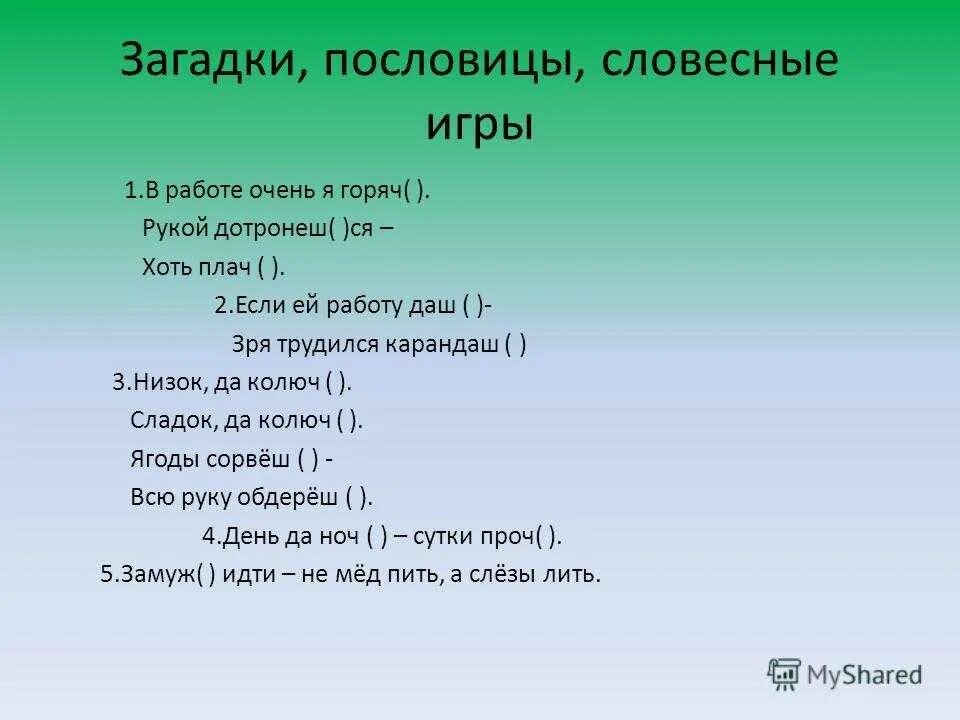 Загадки, пословицы, словесные игры

1.В работе очень я горяч( ).
Рукой дотронеш( )ся –
Хоть плач ( ).

2.Если ей работу даш ( )-
Зря трудился карандаш ( )

3.Низок, да колюч ( ).
Сладок, да колюч ( ).
Ягоды сорвёш ( ) -
Всю руку обдерёш ( ).

4.День да ноч ( ) – сутки проч( ).

5.Замуж( ) идти – не мёд пить, а слёзы лить.

MyShared